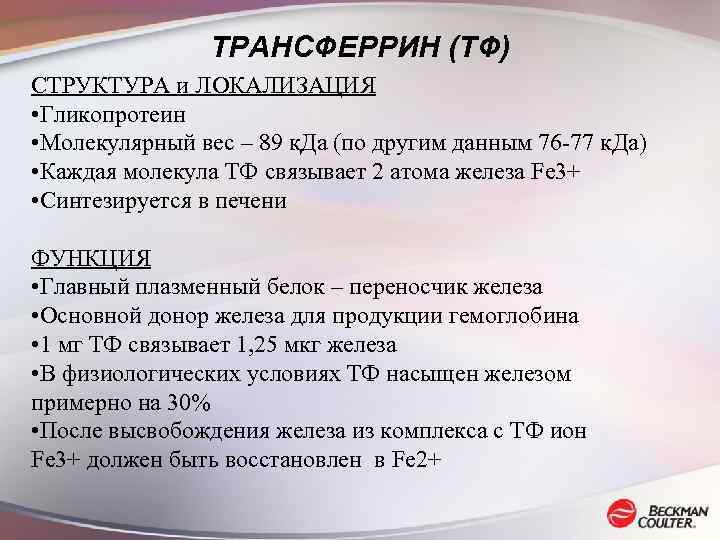 ТРАНСФЕРРИН (ТФ)

СТРУКТУРА и ЛОКАЛИЗАЦИЯ
•Гликопротеин
•Молекулярный вес – 89 кДа (по другим данным 76-77 кДа)
•Каждая молекула ТФ связывает 2 атома железа Fe3+
•Синтезируется в печени

ФУНКЦИЯ
•Главный плазменный белок – переносчик железа
•Основной донор железа для продукции гемоглобина
•1 мг ТФ связывает 1,25 мкг железа
•В физиологических условиях ТФ насыщен железом примерно на 30%
•После высвобождения железа из комплекса с ТФ ион Fe3+ должен быть восстановлен в Fe2+

BECKMAN COULTER.